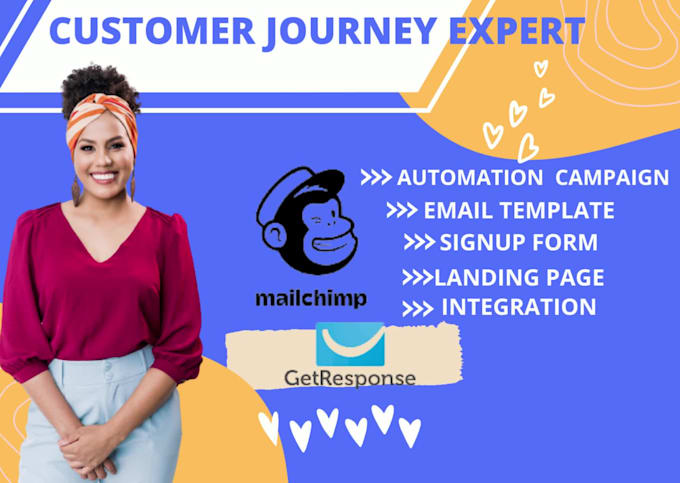 CUSTOMER JOURNEY EXPERT

>>> AUTOMATION CAMPAIGN
>>> EMAIL TEMPLATE
>>> SIGNUP FORM
>>>LANDING PAGE
>>> INTEGRATION

mailchimp

GetResponse